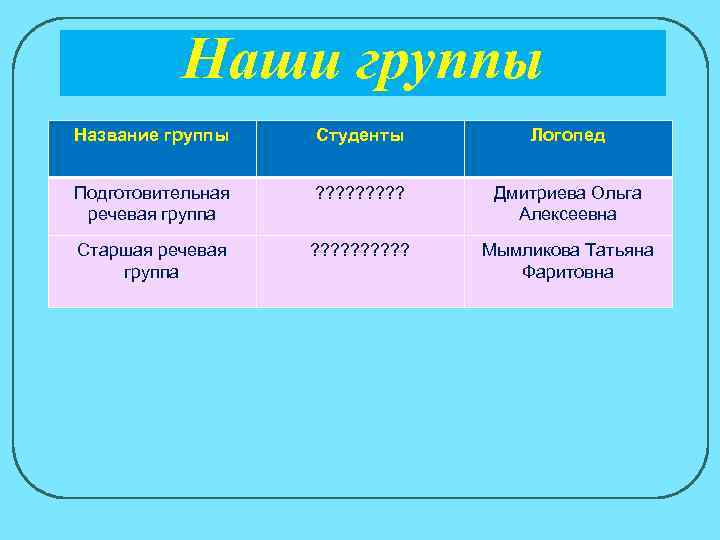 Наши группы

| Название группы | Студенты | Логопед |
|---|---|---|
| Подготовительная речевая группа | ????????? | Дмитриева Ольга Алексеевна |
| Старшая речевая группа | ?????????? | Мымликова Татьяна Фаритовна |